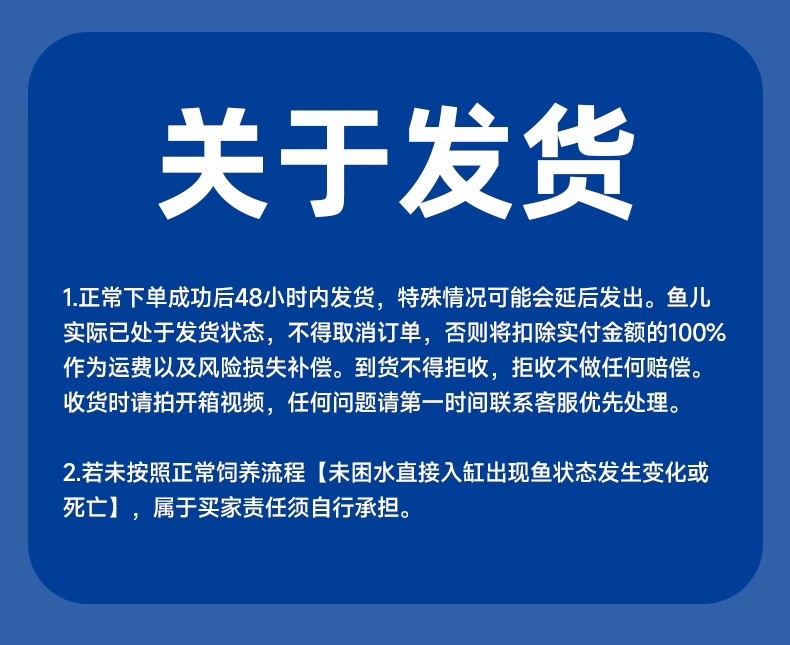 关于发货

1.正常下单成功后48小时内发货，特殊情况可能会延后发出。鱼儿实际已处于发货状态，不得取消订单，否则将扣除实付金额的100%作为运费以及风险损失补偿。到货不得拒收，拒收不做任何赔偿。收货时请拍开箱视频，任何问题请第一时间联系客服优先处理。

2.若未按照正常饲养流程【未困水直接入缸出现鱼状态发生变化或死亡】，属于买家责任须自行承担。